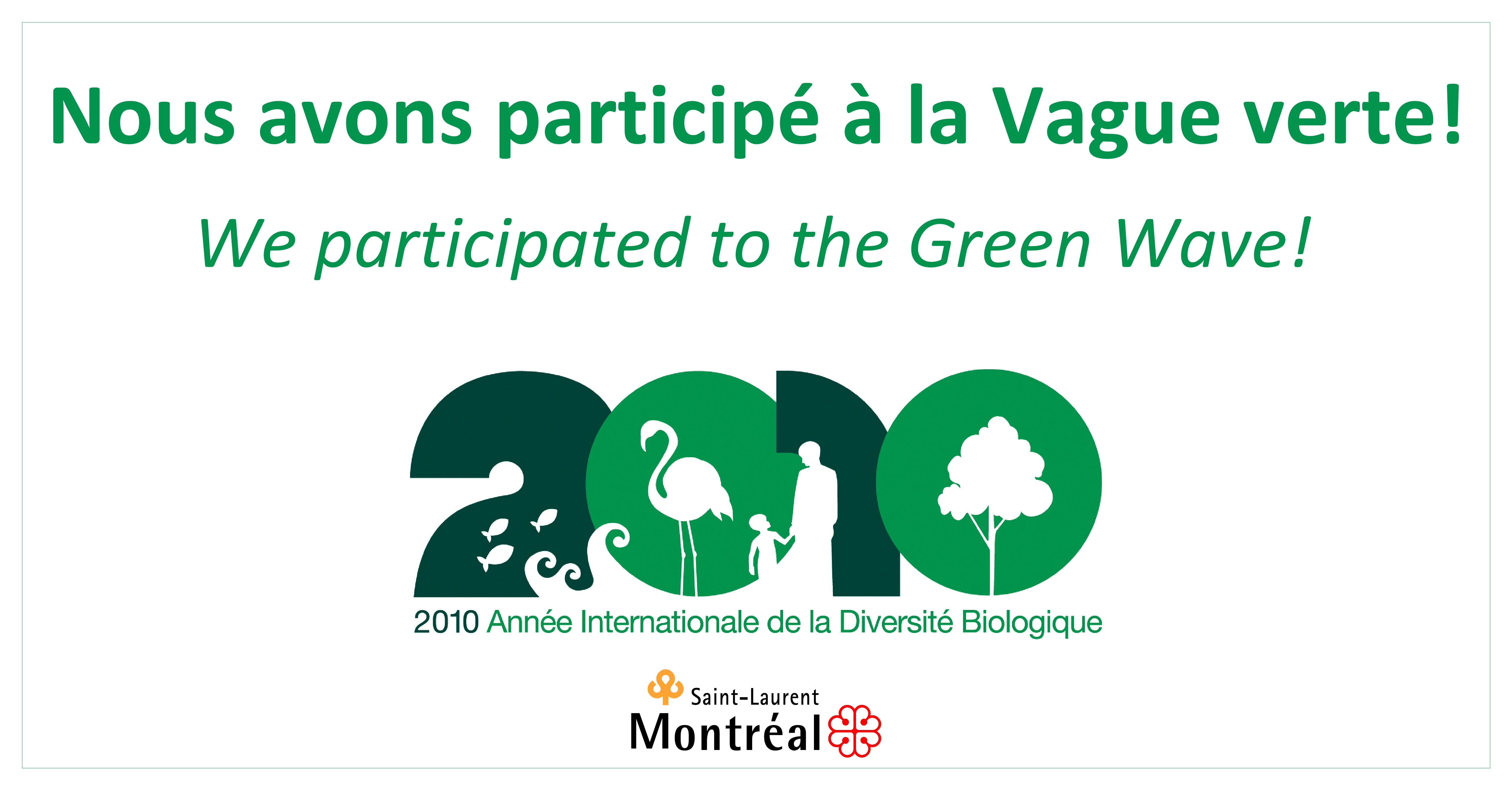 Nous avons participé à la Vague verte!

We participated to the Green Wave!

2010

2010 Année Internationale de la Diversité Biologique

Saint-Laurent
Montréal